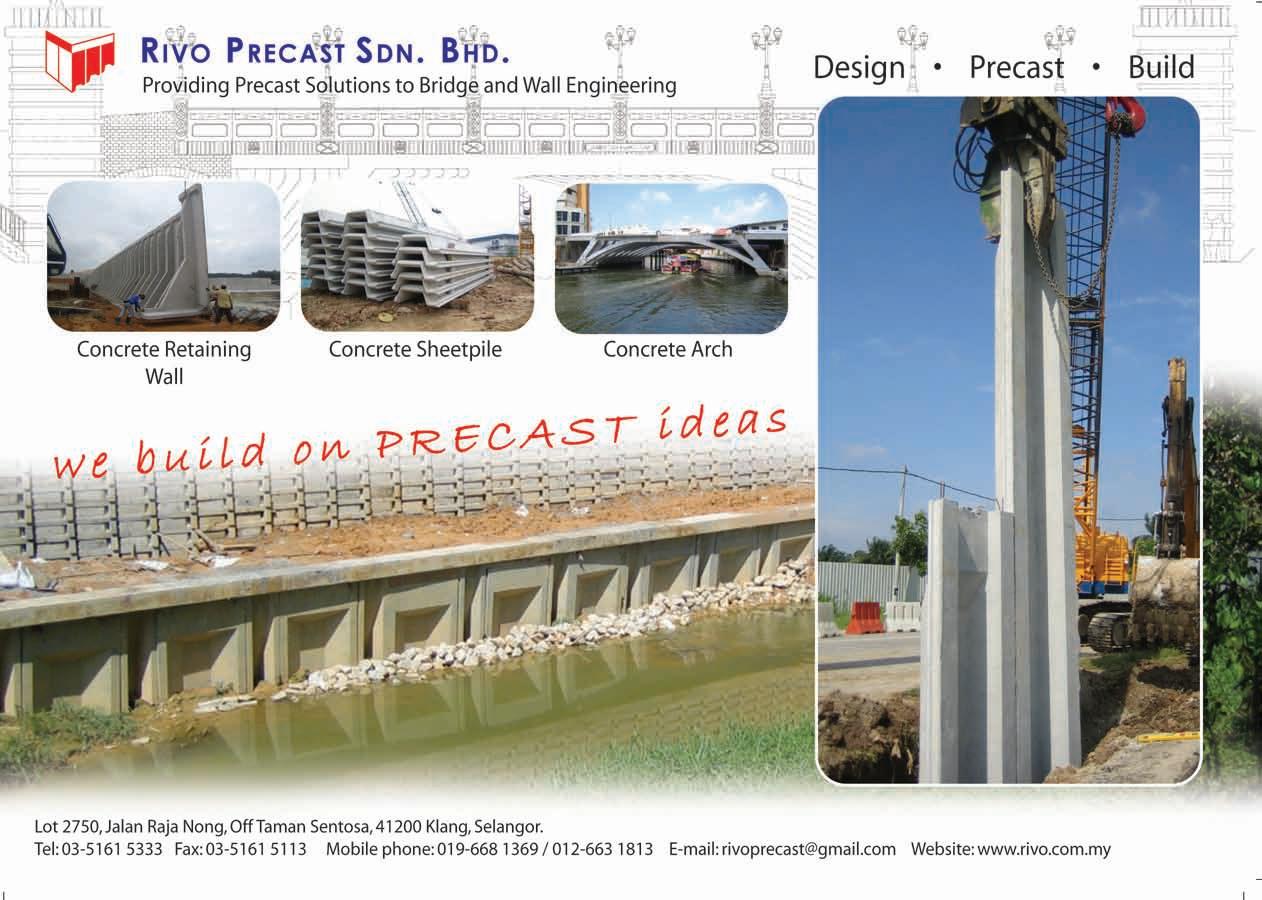 RIVO PRECAST SDN. BHD.
Providing Precast Solutions to Bridge and Wall Engineering

Design • Precast • Build

Concrete Retaining Wall

Concrete Sheetpile

Concrete Arch

we build on PRECAST ideas

Lot 2750, Jalan Raja Nong, Off Taman Sentosa, 41200 Klang, Selangor.
Tel: 03-5161 5333 Fax: 03-5161 5113 Mobile phone: 019-668 1369 / 012-663 1813 E-mail: rivoprecast@gmail.com Website: www.rivo.com.my